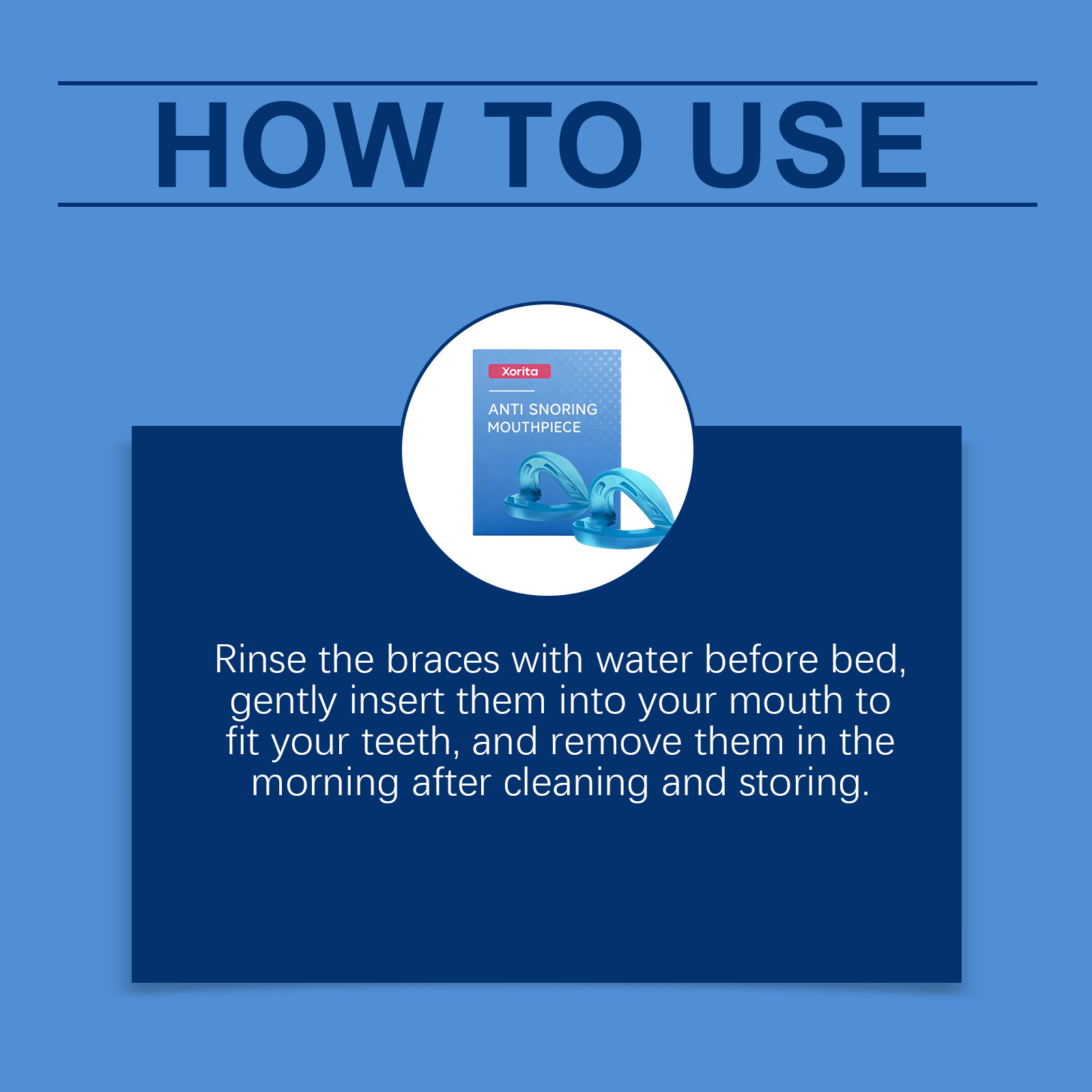 HOW TO USE

Xorita

ANTI SNORING MOUTHPIECE

Rinse the braces with water before bed, gently insert them into your mouth to fit your teeth, and remove them in the morning after cleaning and storing.